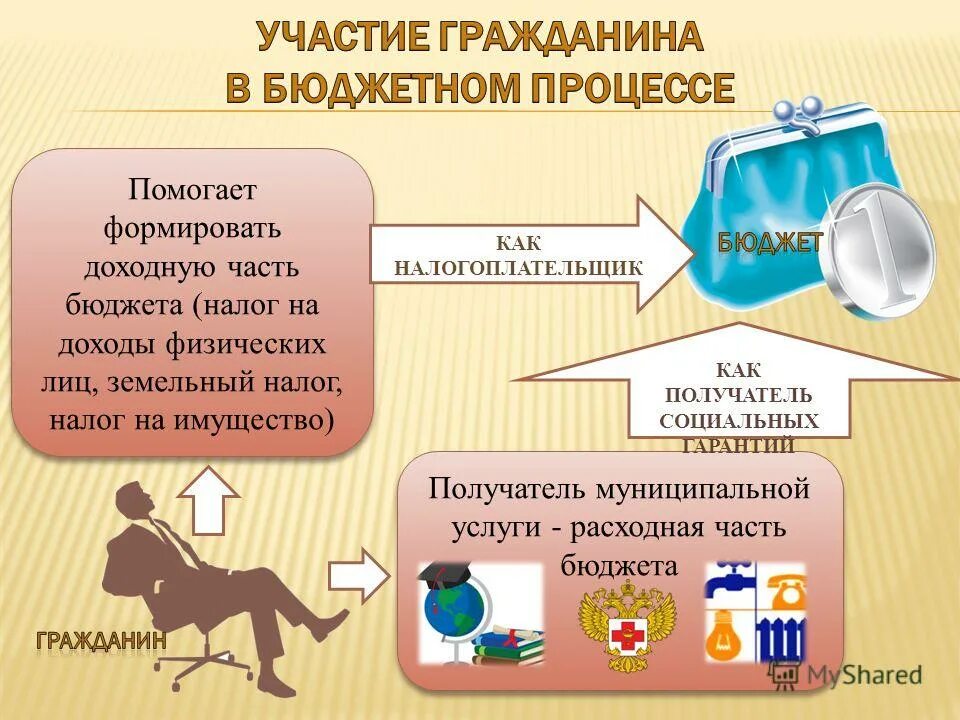 УЧАСТИЕ ГРАЖДАНИНА В БЮДЖЕТНОМ ПРОЦЕССЕ

Помогает формировать доходную часть бюджета (налог на доходы физических лиц, земельный налог, налог на имущество)

КАК НАЛОГОПЛАТЕЛЬЩИК

БЮДЖЕТ

1

КАК ПОЛУЧАТЕЛЬ СОЦИАЛЬНЫХ ГАРАНТИЙ

Получатель муниципальной услуги - расходная часть бюджета

ГРАЖДАНИН

MyShared